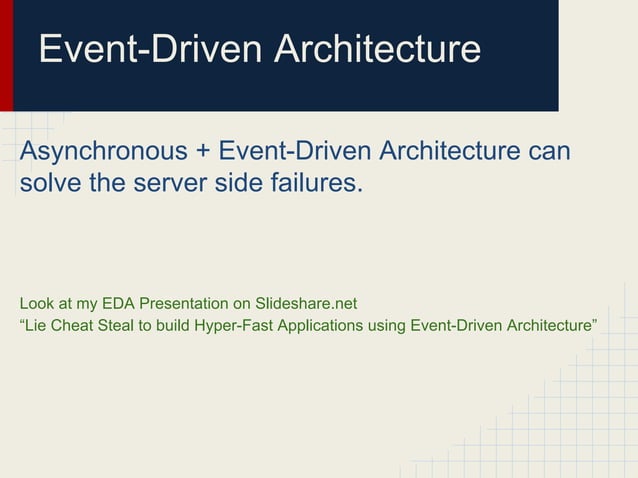 Event-Driven Architecture

Asynchronous + Event-Driven Architecture can solve the server side failures.

Look at my EDA Presentation on Slideshare.net
“Lie Cheat Steal to build Hyper-Fast Applications using Event-Driven Architecture”